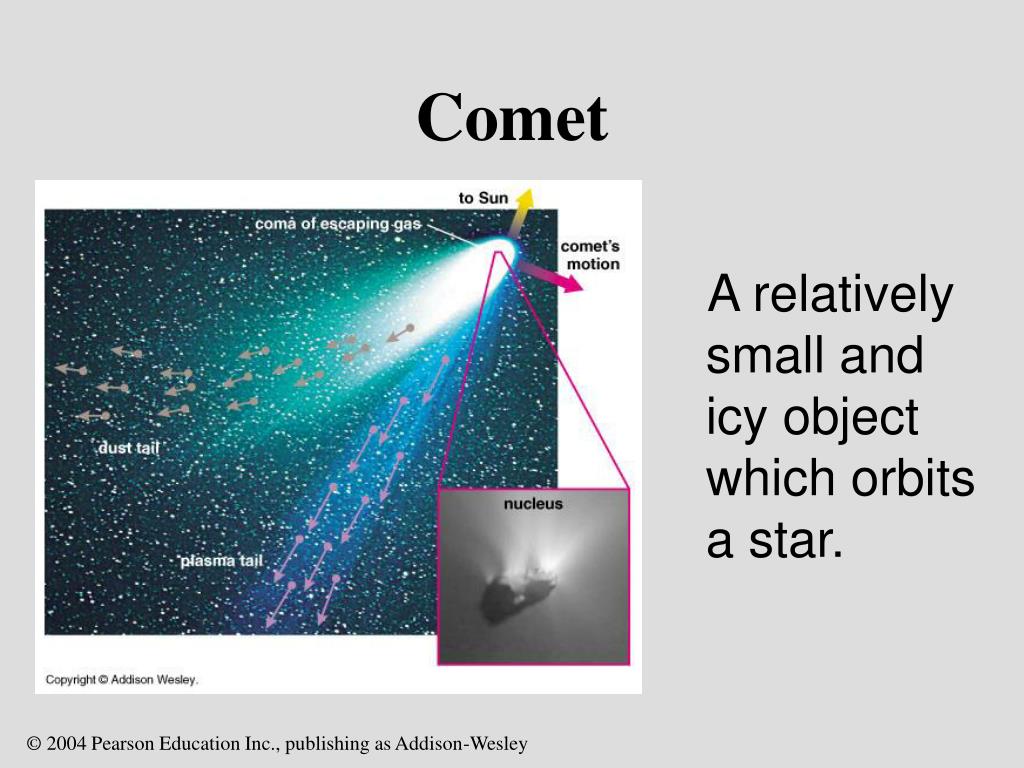 Comet

to Sun

coma of escaping gas

comet's motion

dust tail

plasma tail

nucleus

Copyright © Addison Wesley.

A relatively small and icy object which orbits a star.

© 2004 Pearson Education Inc., publishing as Addison-Wesley